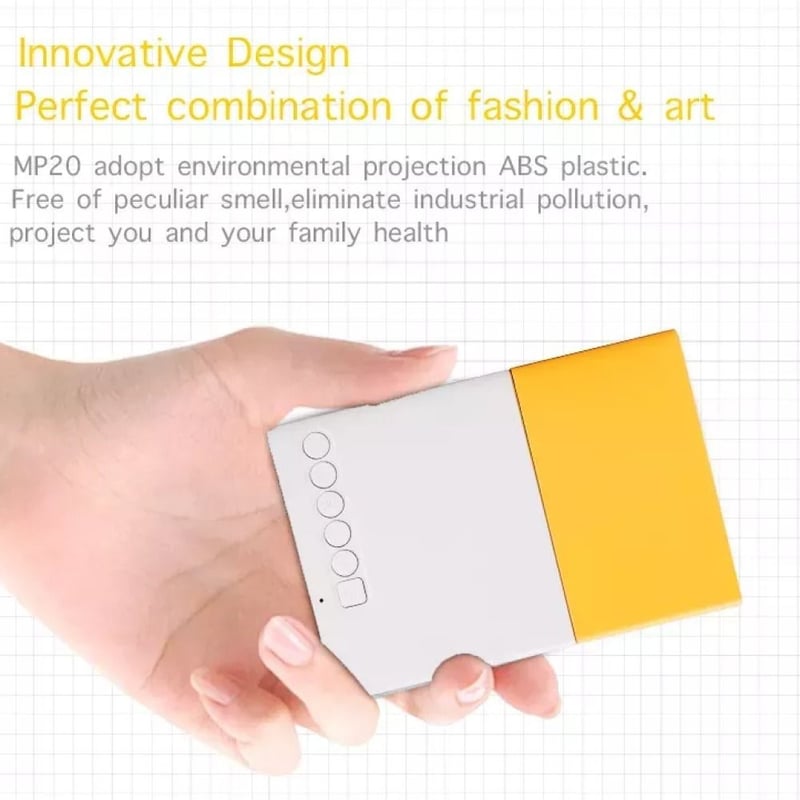 Innovative Design
Perfect combination of fashion & art

MP20 adopt environmental projection ABS plastic. Free of peculiar smell,eliminate industrial pollution, project you and your family health